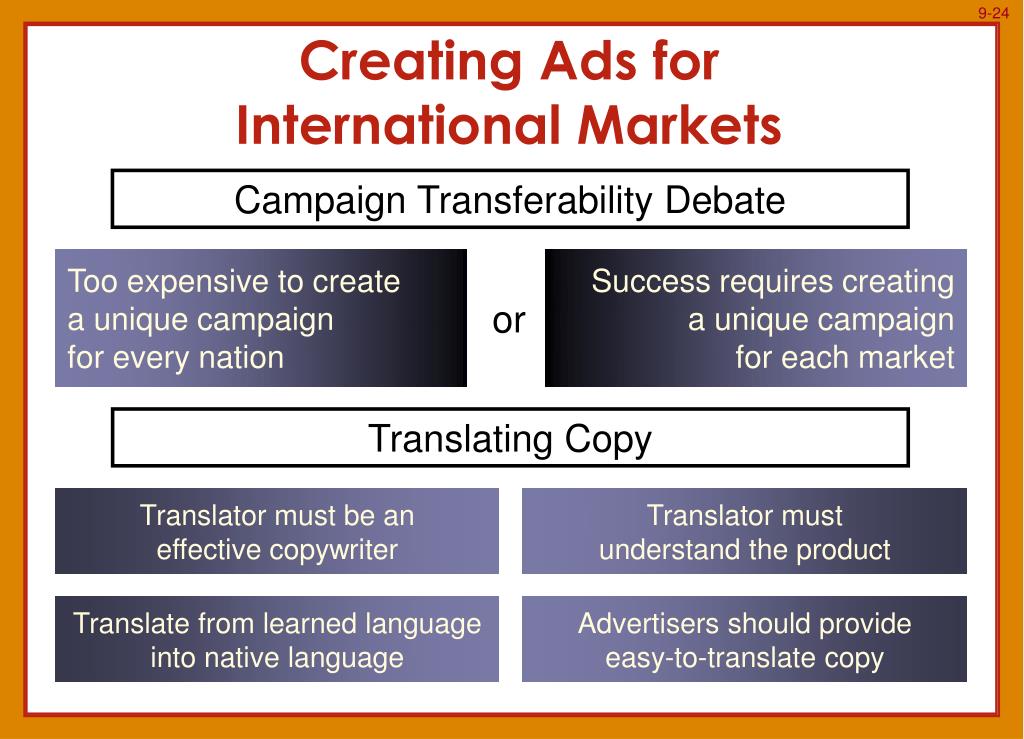 9-24

Creating Ads for International Markets

Campaign Transferability Debate

Too expensive to create a unique campaign for every nation

or

Success requires creating a unique campaign for each market

Translating Copy

Translator must be an effective copywriter

Translator must understand the product

Translate from learned language into native language

Advertisers should provide easy-to-translate copy